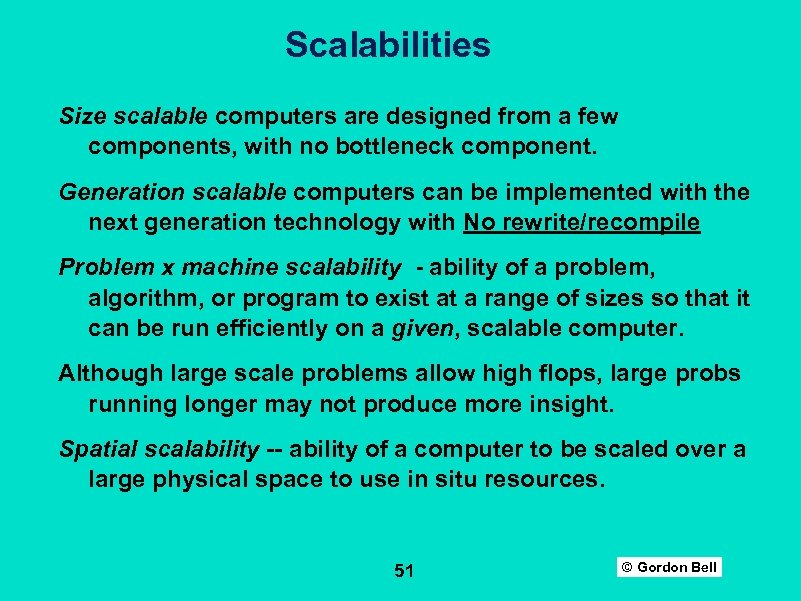 Scalabilities

Size scalable computers are designed from a few components, with no bottleneck component.

Generation scalable computers can be implemented with the next generation technology with No rewrite/recompile

Problem x machine scalability - ability of a problem, algorithm, or program to exist at a range of sizes so that it can be run efficiently on a given, scalable computer.

Although large scale problems allow high flops, large probs running longer may not produce more insight.

Spatial scalability -- ability of a computer to be scaled over a large physical space to use in situ resources.

51

© Gordon Bell